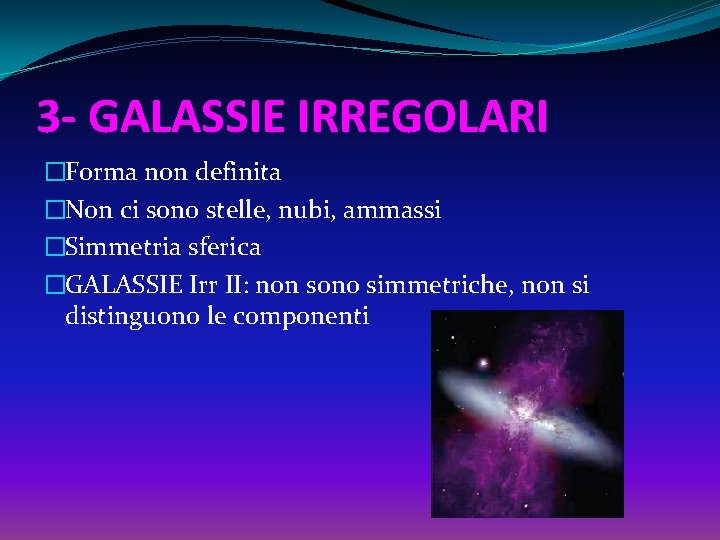 3- GALASSIE IRREGOLARI

□Forma non definita

□Non ci sono stelle, nubi, ammassi

□Simmetria sferica

□GALASSIE Irr II: non sono simmetriche, non si distinguono le componenti